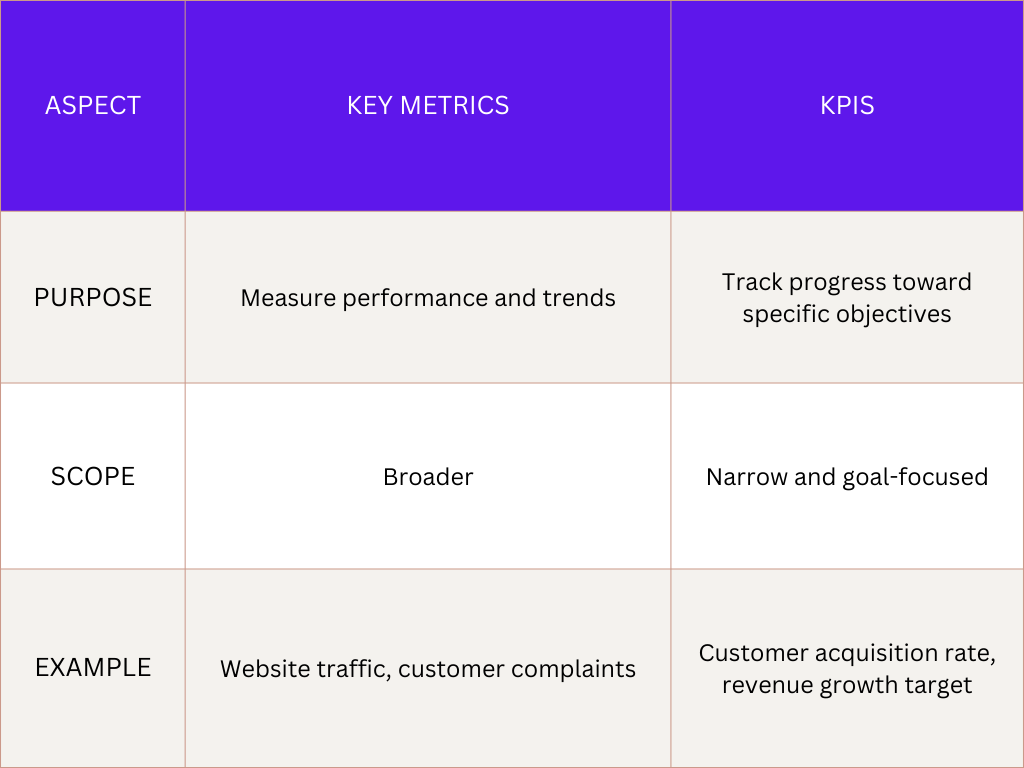 | ASPECT | KEY METRICS | KPIS |
|---|---|---|
| PURPOSE | Measure performance and trends | Track progress toward specific objectives |
| SCOPE | Broader | Narrow and goal-focused |
| EXAMPLE | Website traffic, customer complaints | Customer acquisition rate, revenue growth target |